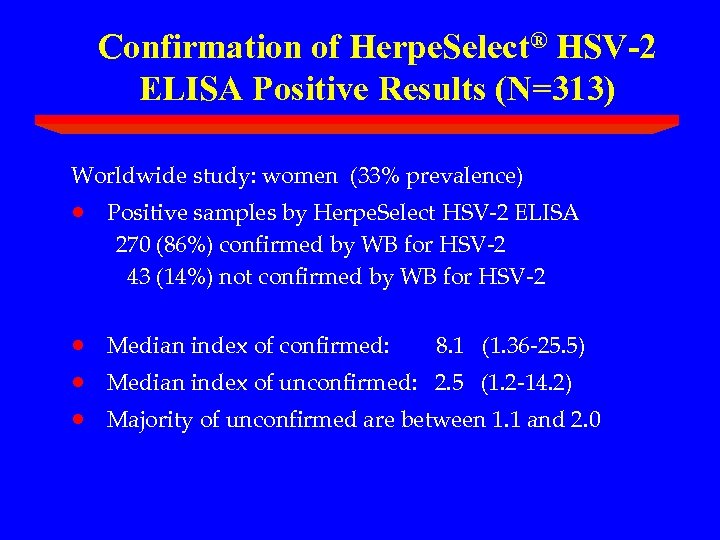 Confirmation of HerpeSelect® HSV-2 ELISA Positive Results (N=313)

Worldwide study: women (33% prevalence)

• Positive samples by HerpeSelect HSV-2 ELISA
270 (86%) confirmed by WB for HSV-2
43 (14%) not confirmed by WB for HSV-2

• Median index of confirmed: 8.1 (1.36-25.5)
• Median index of unconfirmed: 2.5 (1.2-14.2)
• Majority of unconfirmed are between 1.1 and 2.0